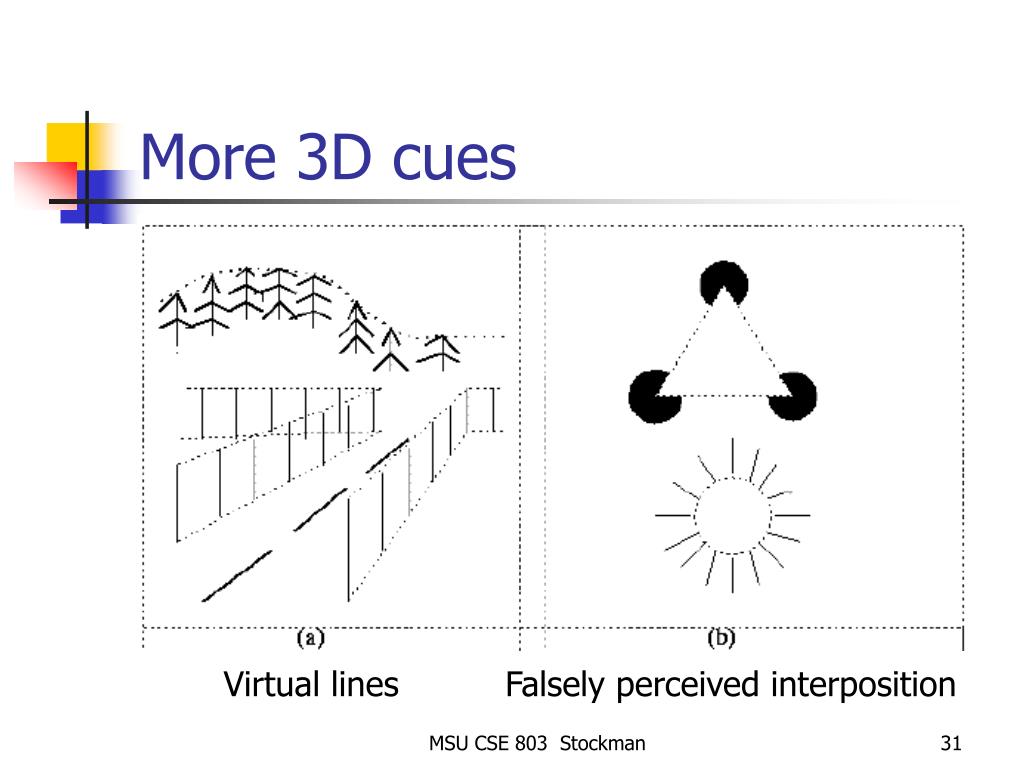 More 3D cues

(a)

(b)

Virtual lines

Falsely perceived interposition

MSU CSE 803 Stockman

31